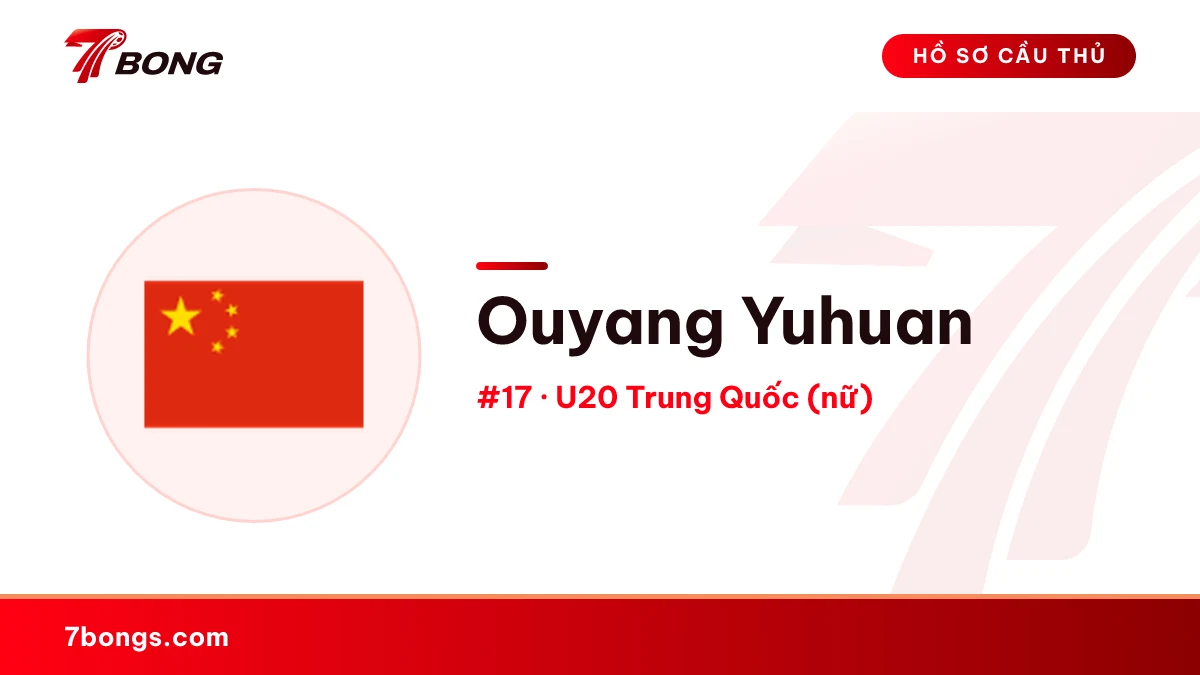 7BONG

HỒ SƠ CẦU THỦ

Ouyang Yuhuan

#17 · U20 Trung Quốc (nữ)

7bongs.com